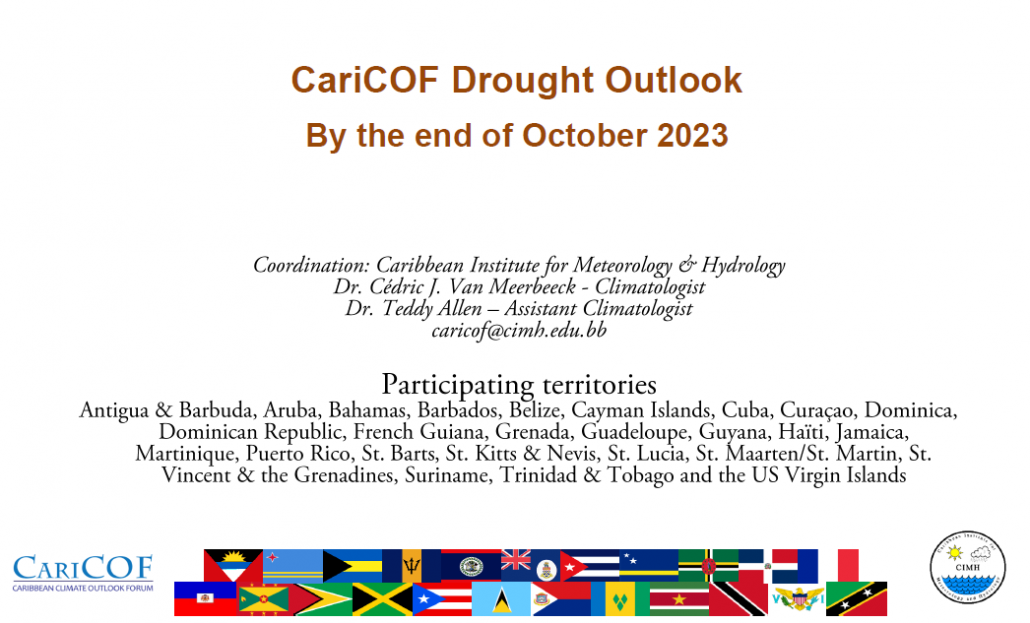 CariCOF Drought Outlook
By the end of October 2023

Coordination: Caribbean Institute for Meteorology & Hydrology
Dr. Cédric J. Van Meerbeeck - Climatologist
Dr. Teddy Allen – Assistant Climatologist
caricof@cimh.edu.bb

Participating territories
Antigua & Barbuda, Aruba, Bahamas, Barbados, Belize, Cayman Islands, Cuba, Curaçao, Dominica, Dominican Republic, French Guiana, Grenada, Guadeloupe, Guyana, Haïti, Jamaica, Martinique, Puerto Rico, St. Barts, St. Kitts & Nevis, St. Lucia, St. Maarten/St. Martin, St. Vincent & the Grenadines, Suriname, Trinidad & Tobago and the US Virgin Islands

CARICOF
CARIBBEAN CLIMATE OUTLOOK FORUM

CIMH